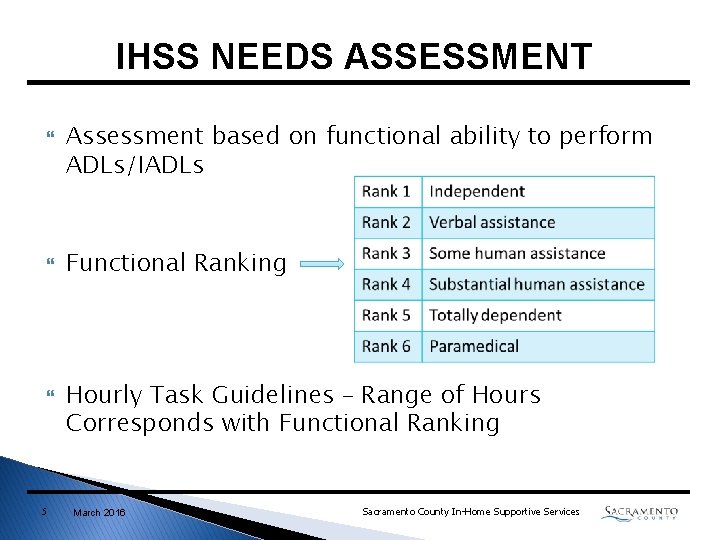 IHSS NEEDS ASSESSMENT

Assessment based on functional ability to perform ADLs/IADLs

Functional Ranking

| Rank 1 | Independent |
|---|---|
| Rank 2 | Verbal assistance |
| Rank 3 | Some human assistance |
| Rank 4 | Substantial human assistance |
| Rank 5 | Totally dependent |
| Rank 6 | Paramedical |

Hourly Task Guidelines – Range of Hours Corresponds with Functional Ranking

5 March 2016 Sacramento County In-Home Supportive Services SACRAMENTO COUNTY